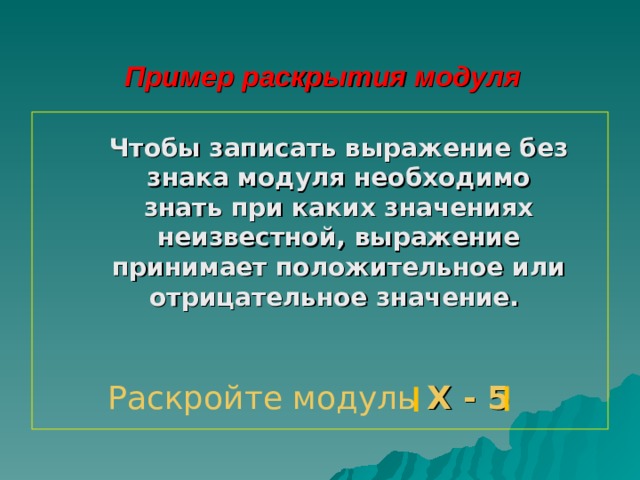 Пример раскрытия модуля

Чтобы записать выражение без знака модуля необходимо знать при каких значениях неизвестной, выражение принимает положительное или отрицательное значение.

Раскройте модуль $|X - 5|$